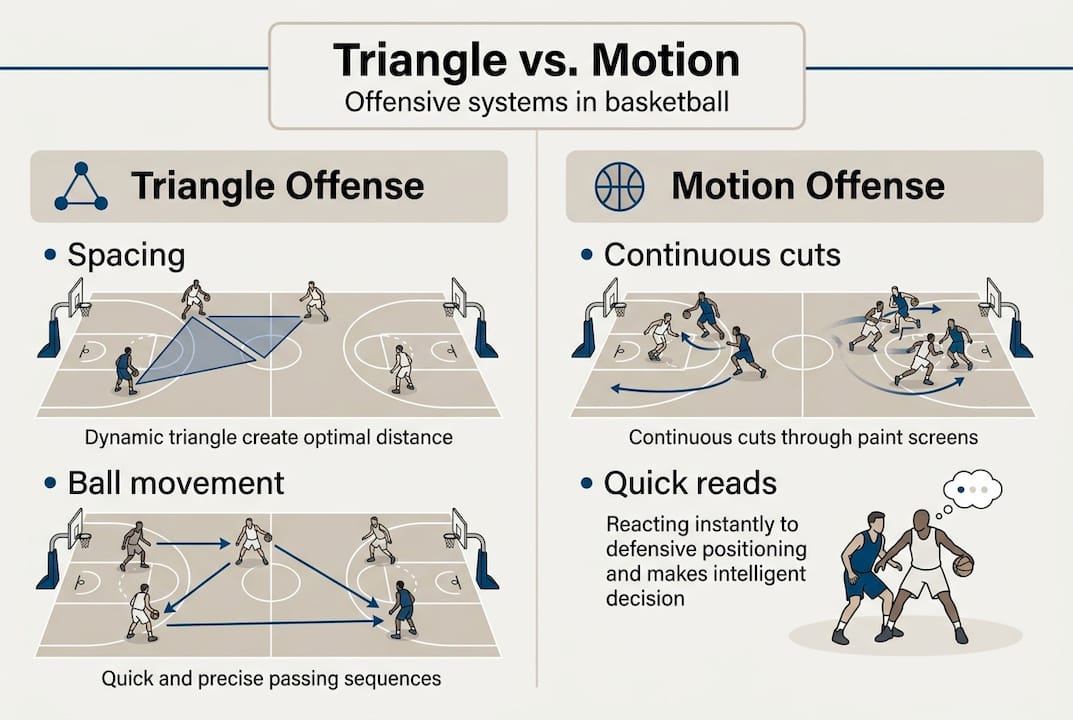 Triangle vs. Motion
Offensive systems in basketball

Triangle Offense

• Spacing

Dynamic triangle create optimal distance

• Ball movement

Quick and precise passing sequences

Motion Offense

• Continuous cuts

Continuous cuts through paint screens

• Quick reads

Reacting instantly to defensive positioning and makes intelligent decision